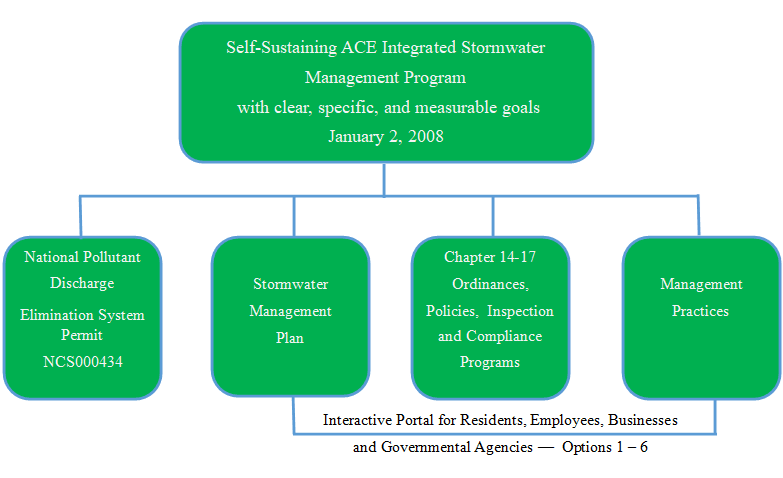 Self-Sustaining ACE Integrated Stormwater Management Program
with clear, specific, and measurable goals
January 2, 2008

National Pollutant Discharge Elimination System Permit NCS000434

Stormwater Management Plan

Chapter 14-17 Ordinances, Policies, Inspection and Compliance Programs

Management Practices

Interactive Portal for Residents, Employees, Businesses and Governmental Agencies — Options 1 – 6